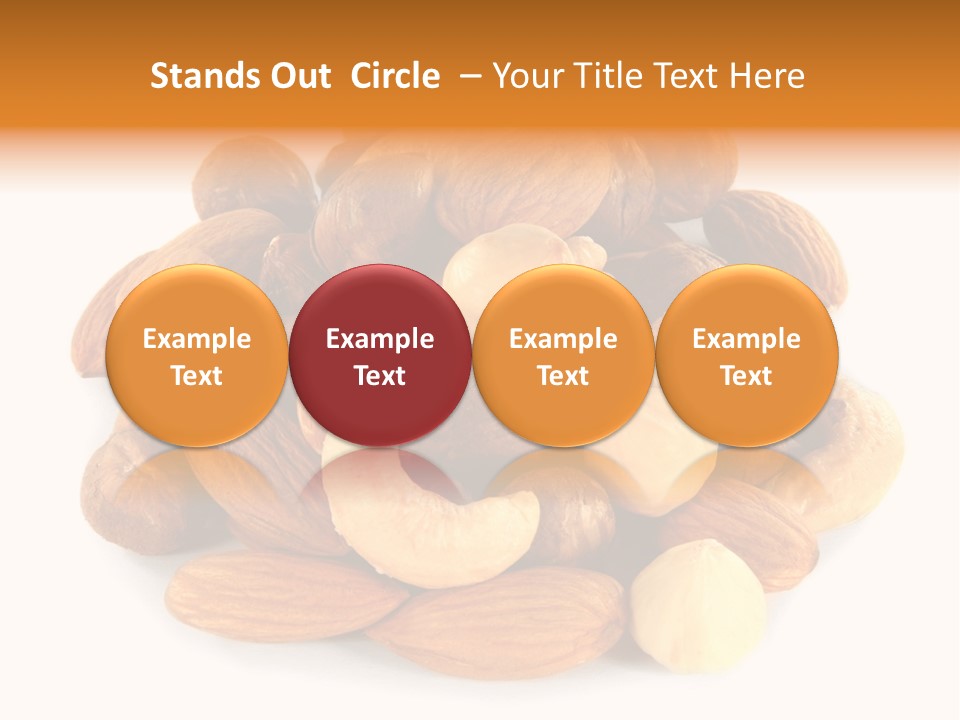 Stands Out Circle – Your Title Text Here

Example Text

Example Text

Example Text

Example Text